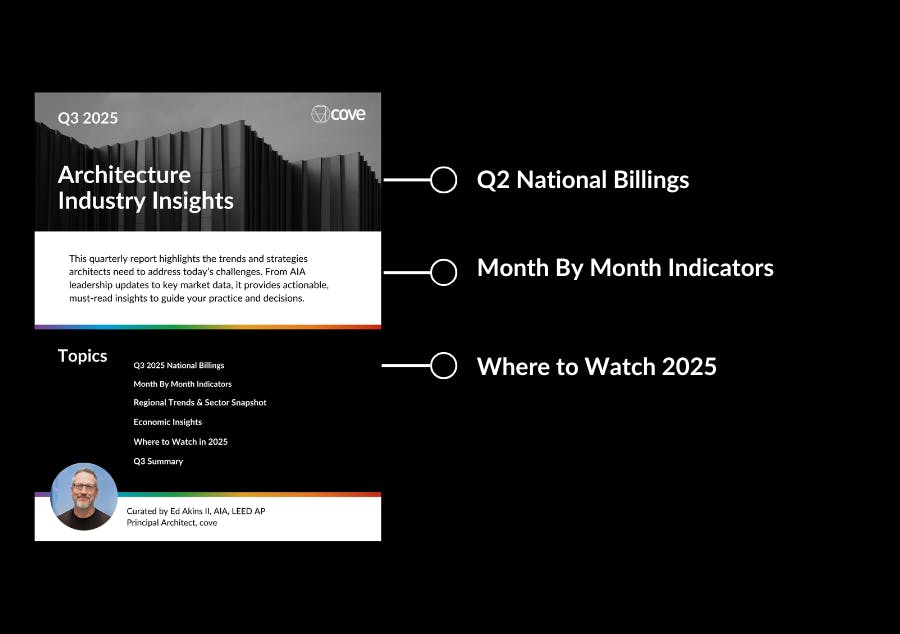 Q3 2025

cove

Architecture Industry Insights

This quarterly report highlights the trends and strategies architects need to address today's challenges. From AIA leadership updates to key market data, it provides actionable, must-read insights to guide your practice and decisions.

Topics

Q3 2025 National Billings

Month By Month Indicators

Regional Trends & Sector Snapshot

Economic Insights

Where to Watch in 2025

Q3 Summary

Curated by Ed Akins II, AIA, LEED AP
Principal Architect, cove

Q2 National Billings

Month By Month Indicators

Where to Watch 2025